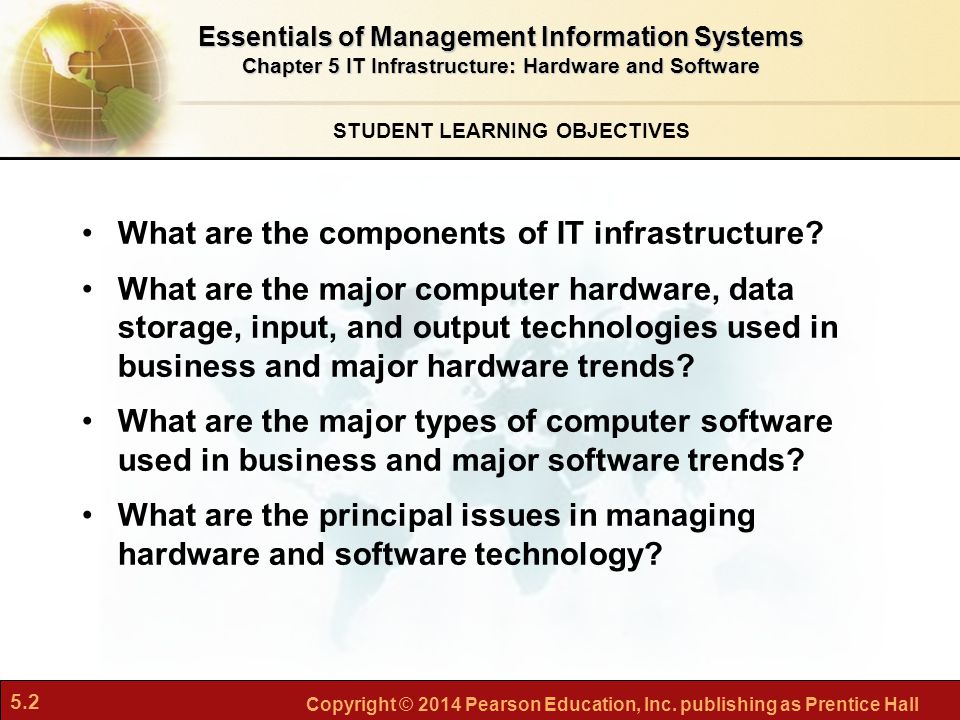 Essentials of Management Information Systems
Chapter 5 IT Infrastructure: Hardware and Software

STUDENT LEARNING OBJECTIVES

• What are the components of IT infrastructure?
• What are the major computer hardware, data storage, input, and output technologies used in business and major hardware trends?
• What are the major types of computer software used in business and major software trends?
• What are the principal issues in managing hardware and software technology?

5.2

Copyright © 2014 Pearson Education, Inc. publishing as Prentice Hall